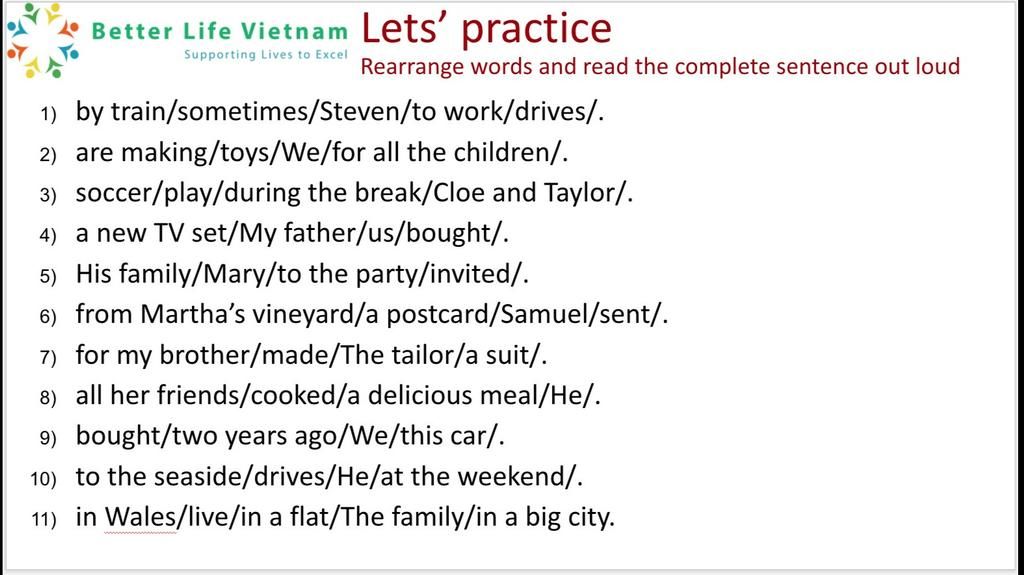 Better Life Vietnam
Supporting Lives to Excel

Lets' practice
Rearrange words and read the complete sentence out loud

1) by train/sometimes/Steven/to work/drives/.
2) are making/toys/We/for all the children/.
3) soccer/play/during the break/Cloe and Taylor/.
4) a new TV set/My father/us/bought/.
5) His family/Mary/to the party/invited/.
6) from Martha's vineyard/a postcard/Samuel/sent/.
7) for my brother/made/The tailor/a suit/.
8) all her friends/cooked/a delicious meal/He/.
9) bought/two years ago/We/this car/.
10) to the seaside/drives/He/at the weekend/.
11) in Wales/live/in a flat/The family/in a big city.